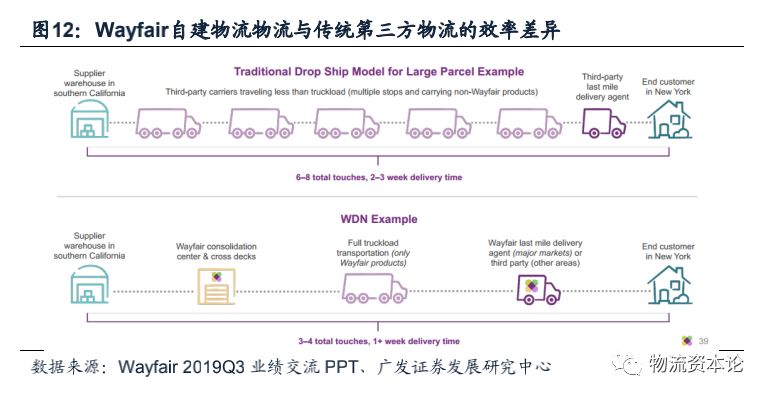 图12：Wayfair自建物流物流与传统第三方物流的效率差异

Traditional Drop Ship Model for Large Parcel Example

Supplier warehouse in southern California

Third-party carriers traveling less than truckload (multiple stops and carrying non-Wayfair products)

Third-party last mile delivery agent

End customer in New York

6–8 total touches, 2–3 week delivery time

WDN Example

Supplier warehouse in southern California

Wayfair consolidation center & cross decks

Full truckload transportation (only Wayfair products)

Wayfair last mile delivery agent (major markets) or third party (other areas)

End customer in New York

3–4 total touches, 1+ week delivery time

39

数据来源：Wayfair 2019Q3 业绩交流 PPT、广发证券发展研究中心

物流资本论